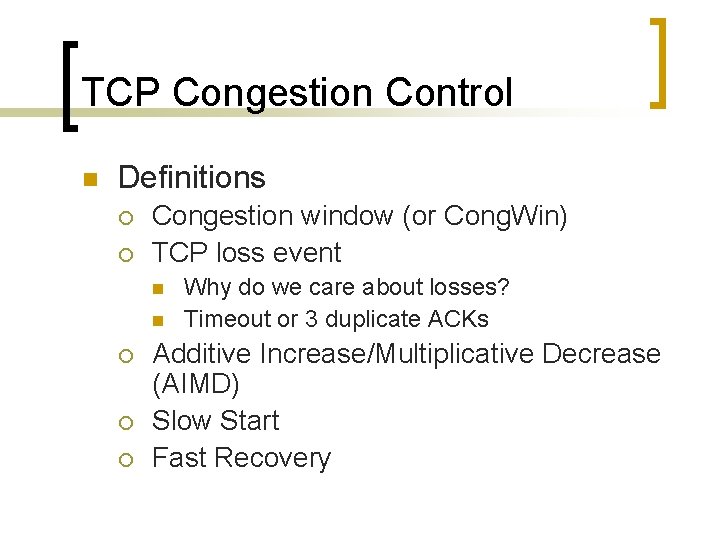 TCP Congestion Control

Definitions
Congestion window (or CongWin)
TCP loss event
Why do we care about losses?
Timeout or 3 duplicate ACKs
Additive Increase/Multiplicative Decrease (AIMD)
Slow Start
Fast Recovery